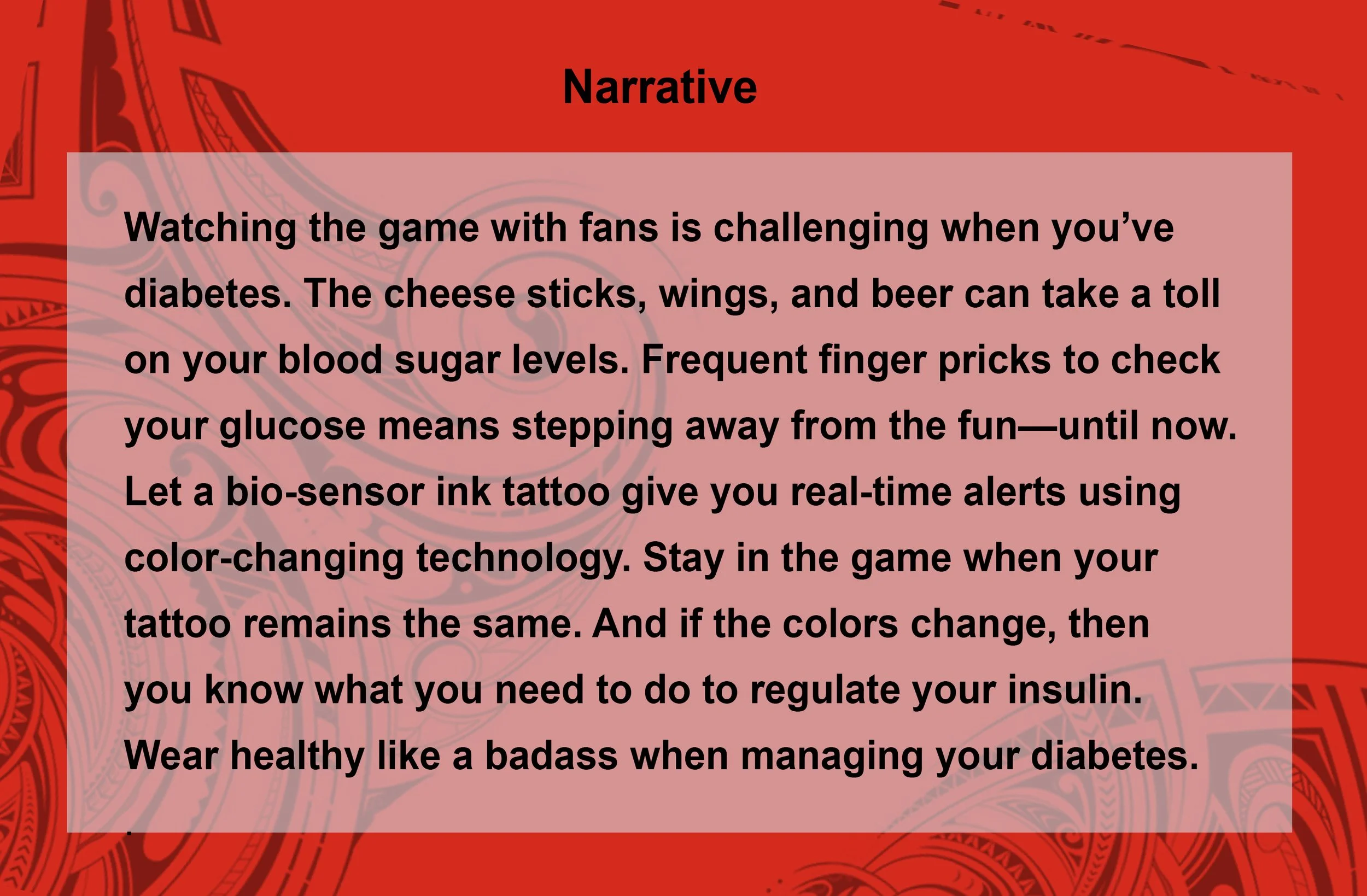 Narrative

Watching the game with fans is challenging when you’ve diabetes. The cheese sticks, wings, and beer can take a toll on your blood sugar levels. Frequent finger pricks to check your glucose means stepping away from the fun—until now. Let a bio-sensor ink tattoo give you real-time alerts using color-changing technology. Stay in the game when your tattoo remains the same. And if the colors change, then you know what you need to do to regulate your insulin. Wear healthy like a badass when managing your diabetes.

.